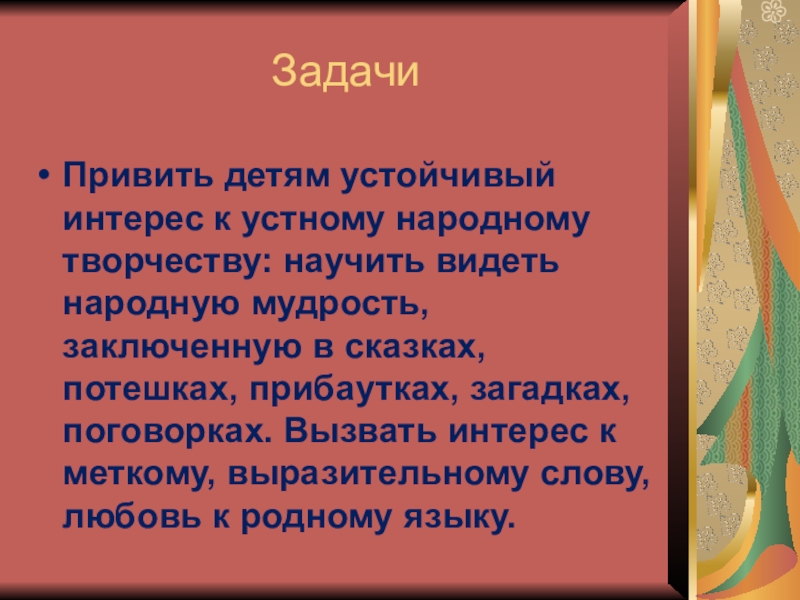 Задачи

• Привить детям устойчивый интерес к устному народному творчеству: научить видеть народную мудрость, заключенную в сказках, потешках, прибаутках, загадках, поговорках. Вызвать интерес к меткому, выразительному слову, любовь к родному языку.